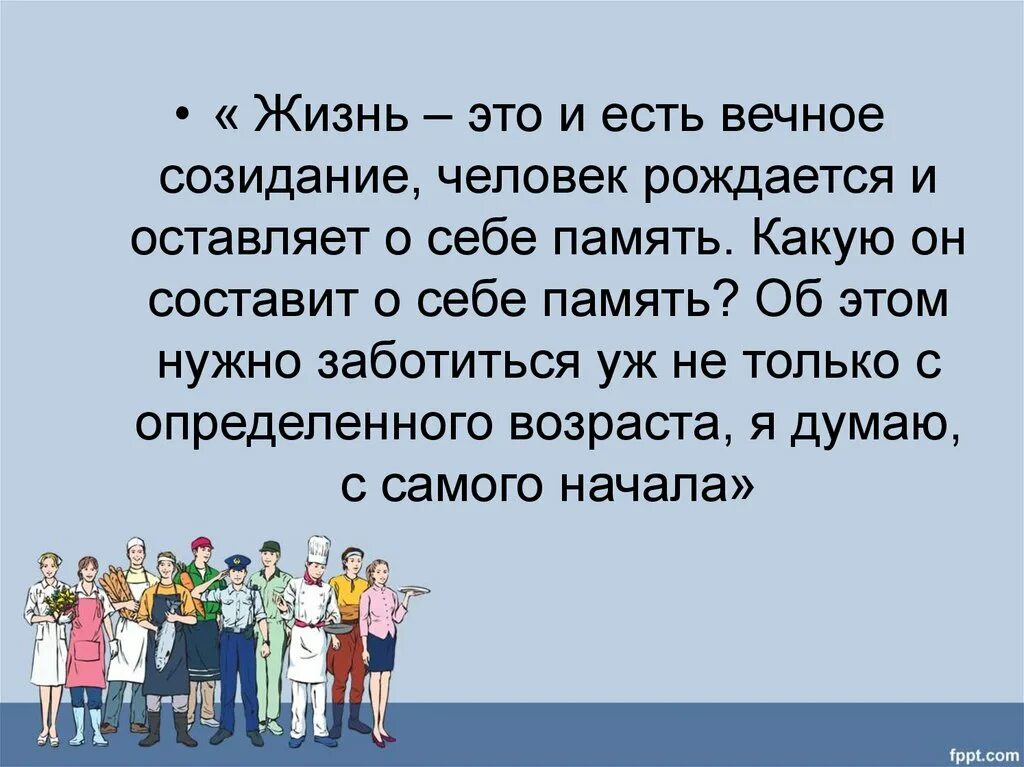 • « Жизнь – это и есть вечное созидание, человек рождается и оставляет о себе память. Какую он составит о себе память? Об этом нужно заботиться уж не только с определенного возраста, я думаю, с самого начала»

fppt.com